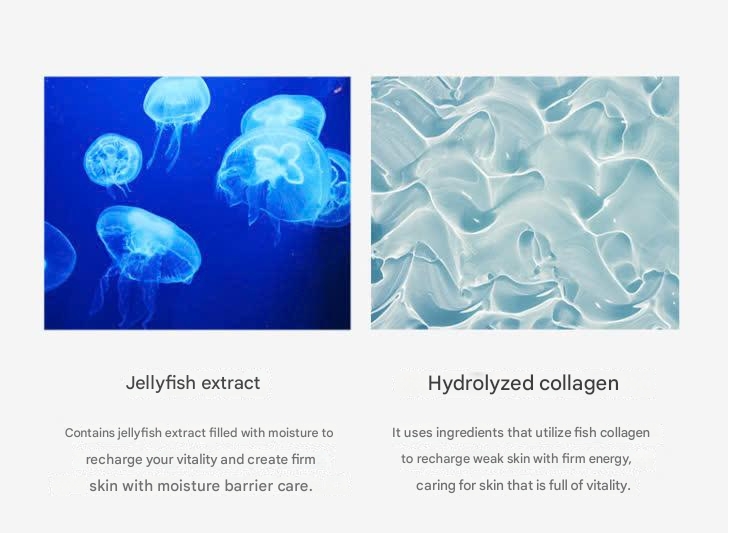 Jellyfish extract

Contains jellyfish extract filled with moisture to recharge your vitality and create firm skin with moisture barrier care.

Hydrolyzed collagen

It uses ingredients that utilize fish collagen to recharge weak skin with firm energy, caring for skin that is full of vitality.